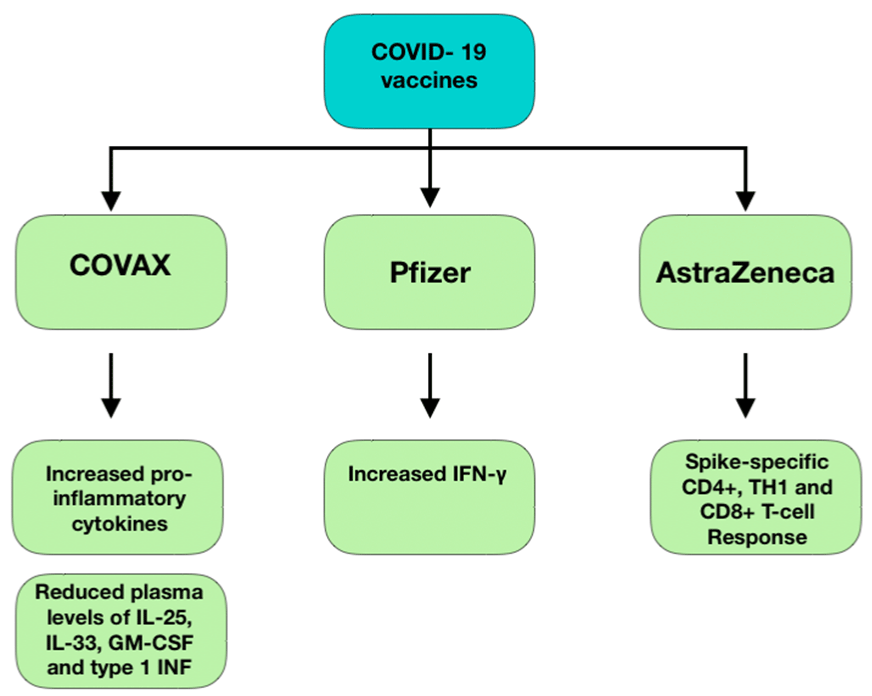 COVID- 19 vaccines

COVAX

Pfizer

AstraZeneca

Increased pro-inflammatory cytokines

Reduced plasma levels of IL-25, IL-33, GM-CSF and type 1 INF

Increased IFN-γ

Spike-specific CD4+, TH1 and CD8+ T-cell Response